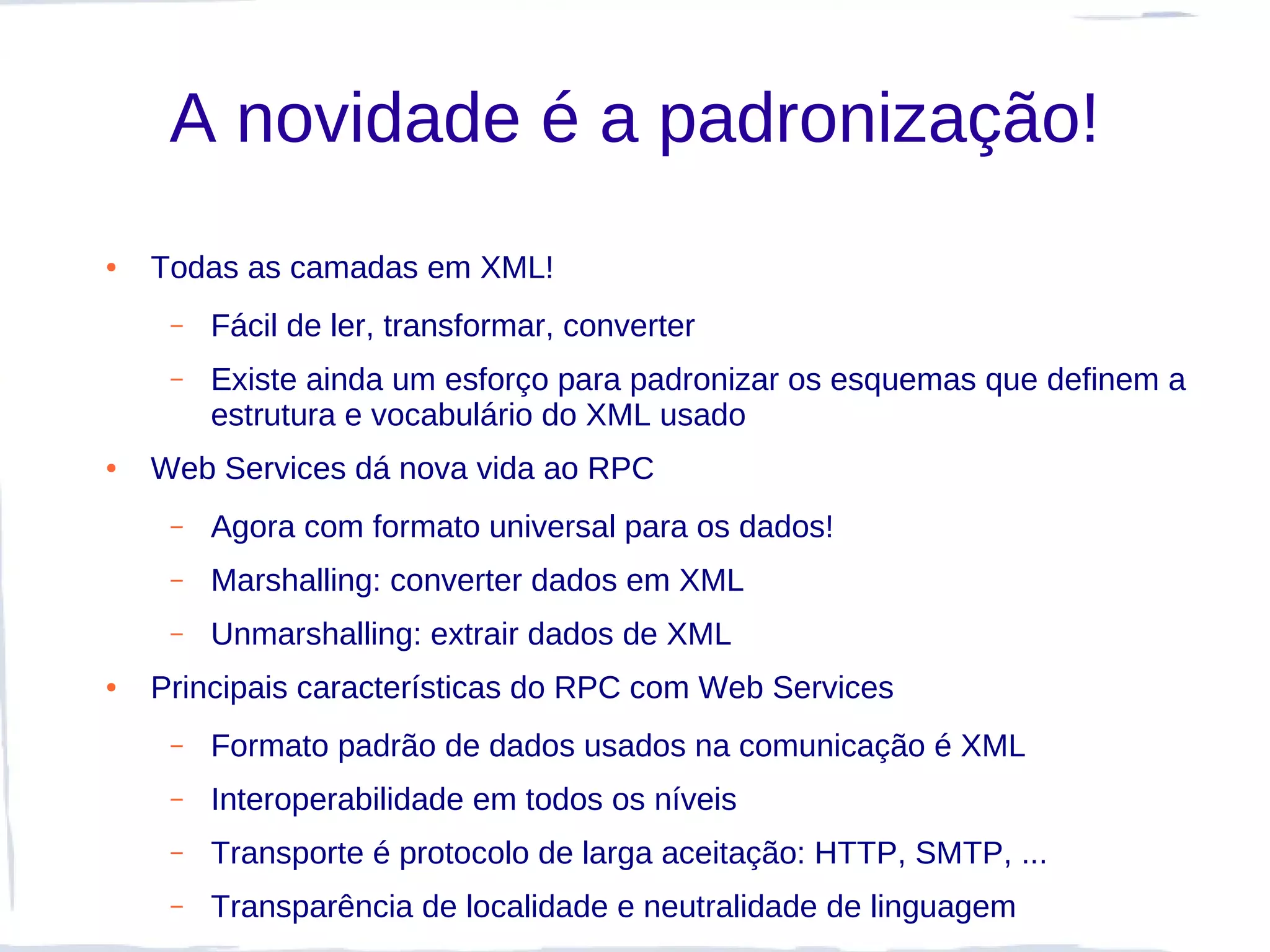 A novidade é a padronização!

• Todas as camadas em XML!
  – Fácil de ler, transformar, converter
  – Existe ainda um esforço para padronizar os esquemas que definem a estrutura e vocabulário do XML usado
• Web Services dá nova vida ao RPC
  – Agora com formato universal para os dados!
  – Marshalling: converter dados em XML
  – Unmarshalling: extrair dados de XML
• Principais características do RPC com Web Services
  – Formato padrão de dados usados na comunicação é XML
  – Interoperabilidade em todos os níveis
  – Transporte é protocolo de larga aceitação: HTTP, SMTP, ...
  – Transparência de localidade e neutralidade de linguagem